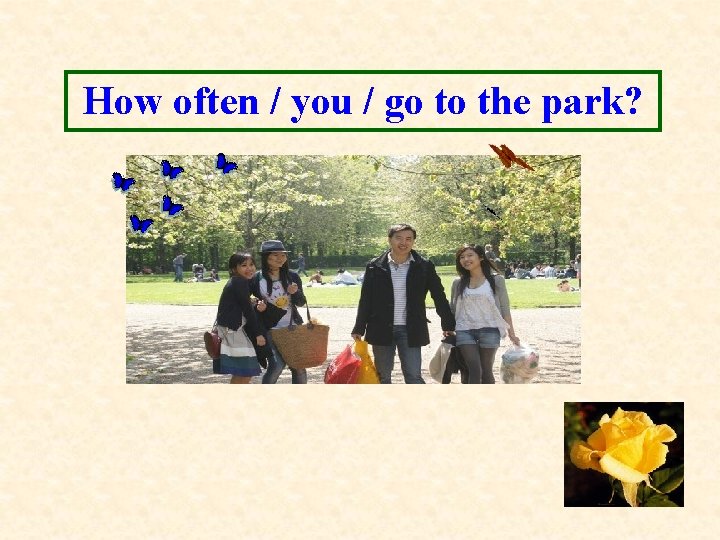 How often / you / go to the park?